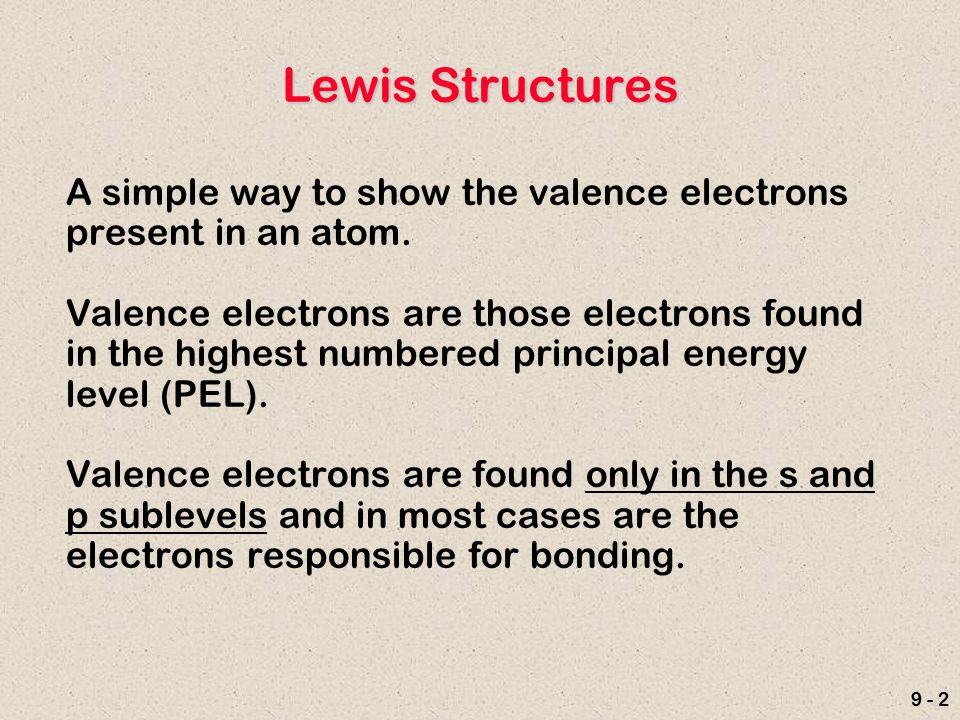 Lewis Structures

A simple way to show the valence electrons present in an atom.

Valence electrons are those electrons found in the highest numbered principal energy level (PEL).

Valence electrons are found only in the s and p sublevels and in most cases are the electrons responsible for bonding.

9 - 2